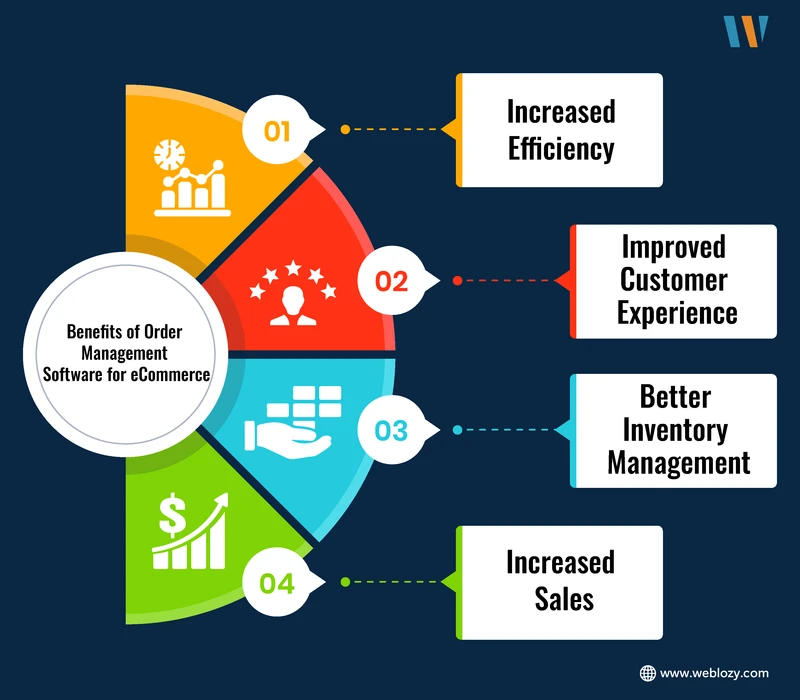 Benefits of Order Management Software for eCommerce

01

Increased Efficiency

02

Improved Customer Experience

03

Better Inventory Management

04

Increased Sales

www.weblozy.com